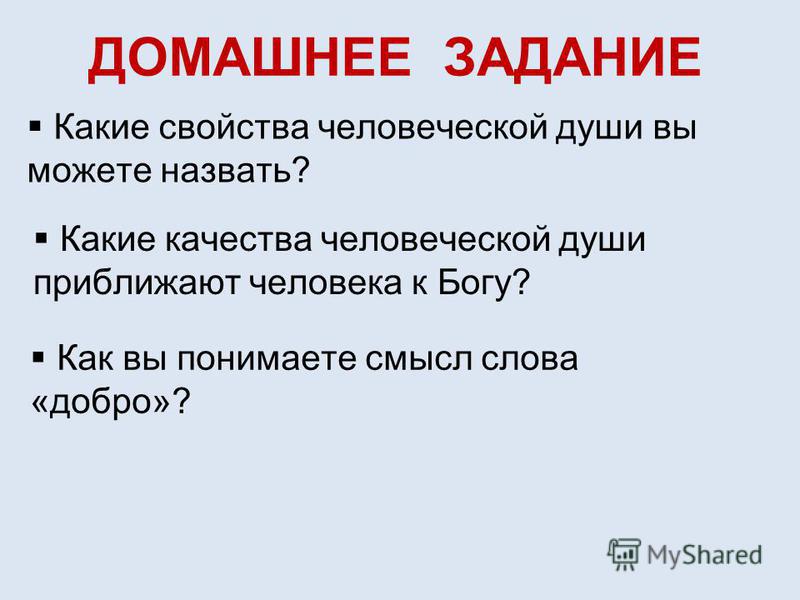 ДОМАШНЕЕ ЗАДАНИЕ

▪ Какие свойства человеческой души вы можете назвать?

▪ Какие качества человеческой души приближают человека к Богу?

▪ Как вы понимаете смысл слова «добро»?

MyShared